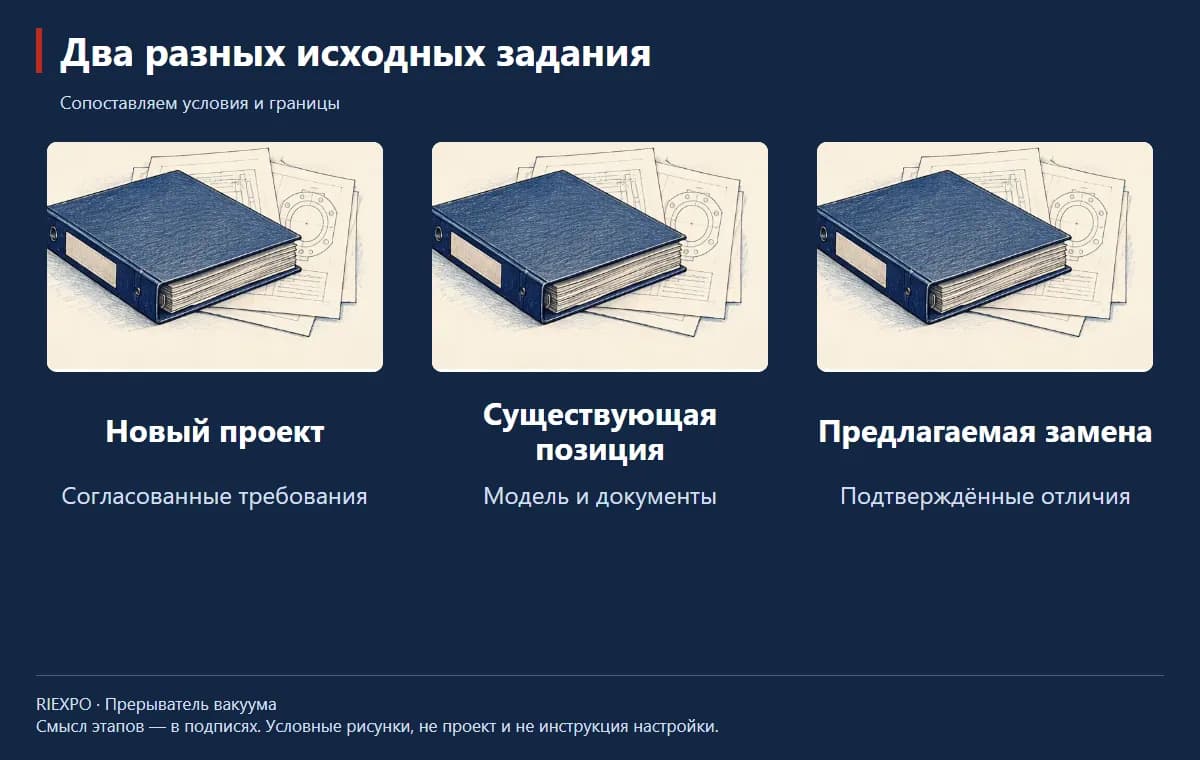 Два разных исходных задания

Сопоставляем условия и границы

Новый проект

Согласованные требования

Существующая позиция

Модель и документы

Предлагаемая замена

Подтверждённые отличия

RIEXPO · Прерыватель вакуума
Смысл этапов — в подписях. Условные рисунки, не проект и не инструкция настройки.